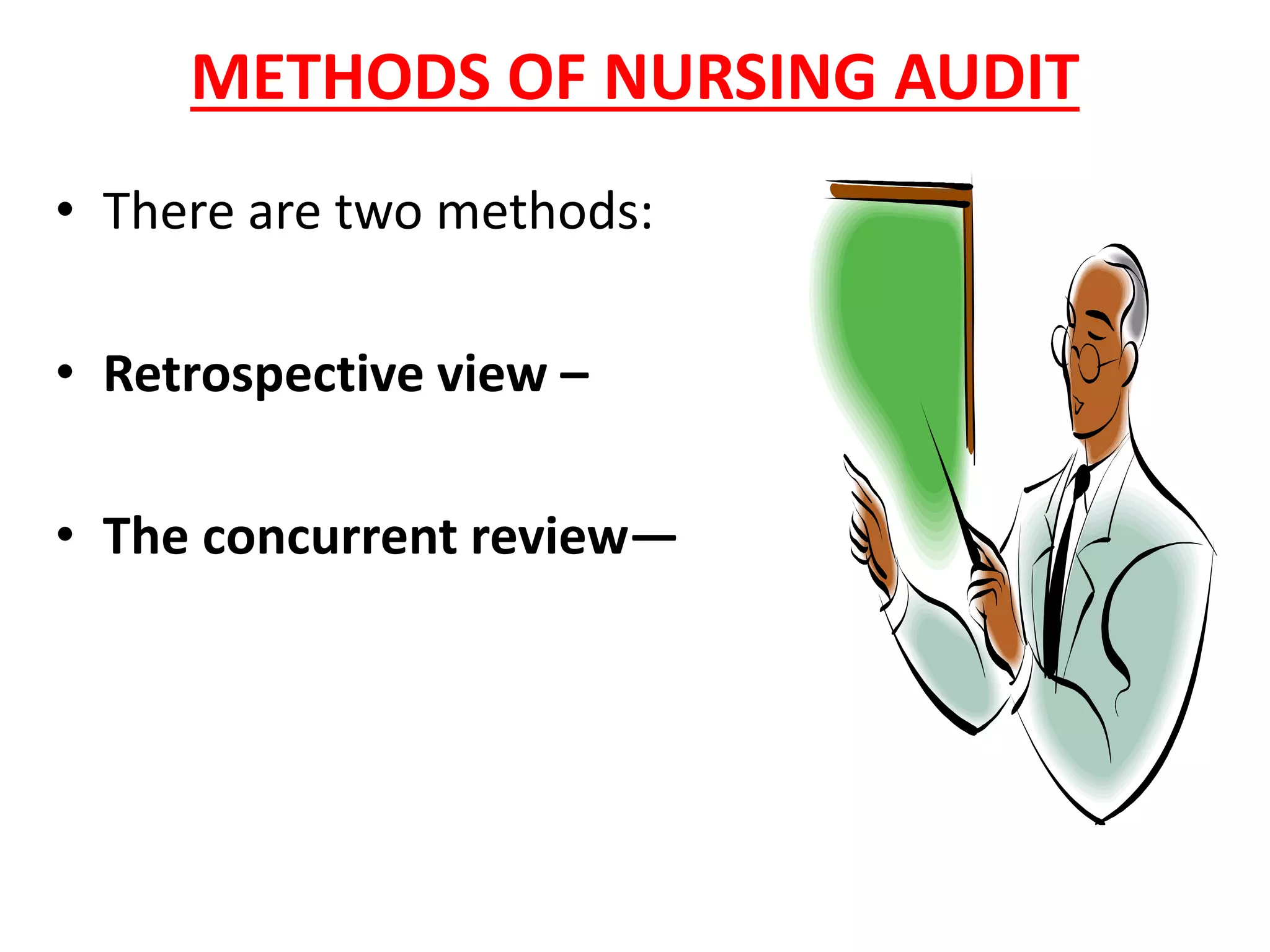 METHODS OF NURSING AUDIT

• There are two methods:

• Retrospective view –

• The concurrent review—